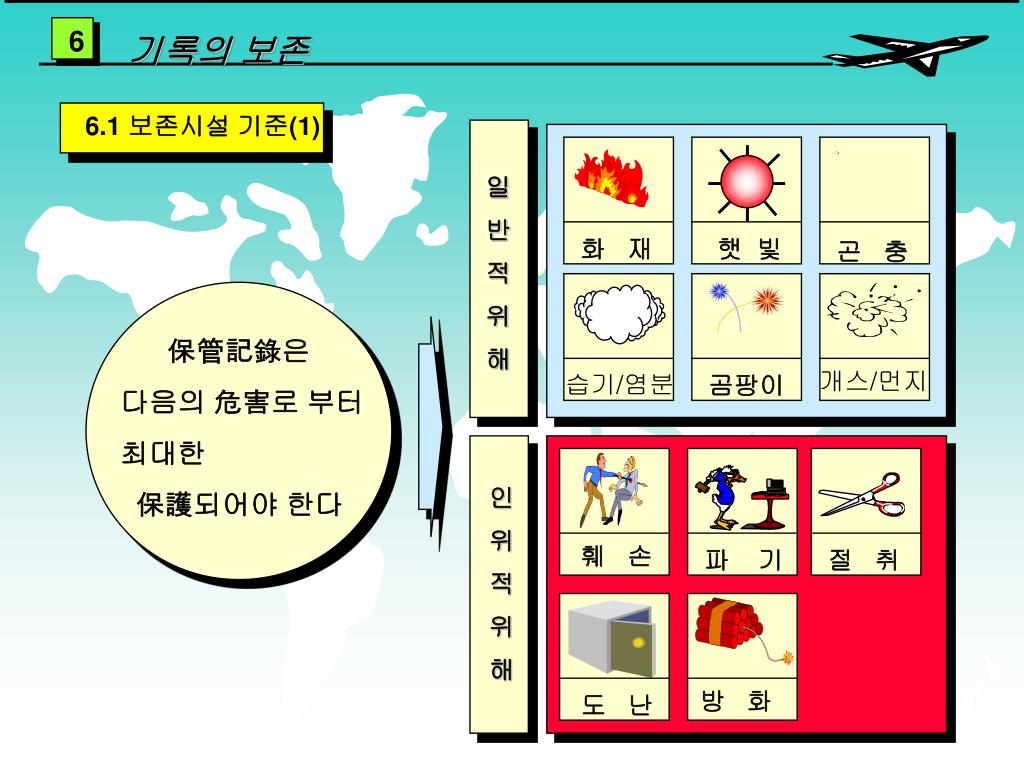 6 기록의 보존

6.1 보존시설 기준(1)

保管記錄은
다음의 危害로 부터
최대한
保護되어야 한다

일반적위해

화 재
햇 빛
곤 충
습기/염분
곰팡이
개스/먼지

인위적위해

훼 손
파 기
절 취
도 난
방 화